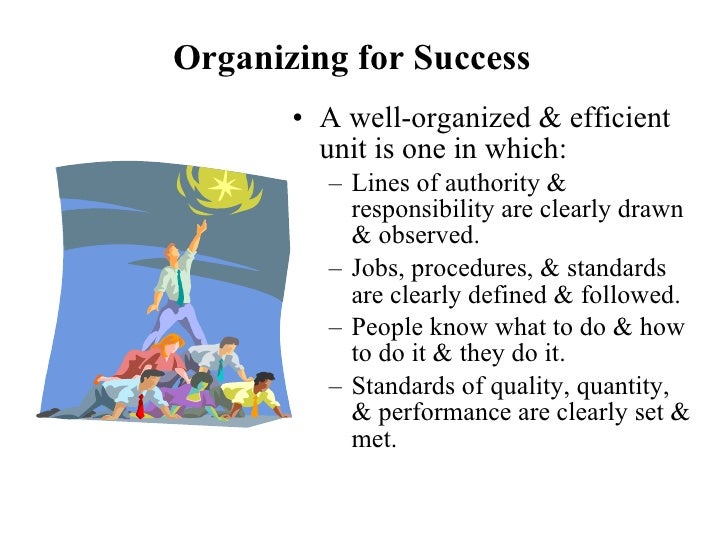 Organizing for Success

• A well-organized & efficient unit is one in which:
– Lines of authority & responsibility are clearly drawn & observed.
– Jobs, procedures, & standards are clearly defined & followed.
– People know what to do & how to do it & they do it.
– Standards of quality, quantity, & performance are clearly set & met.